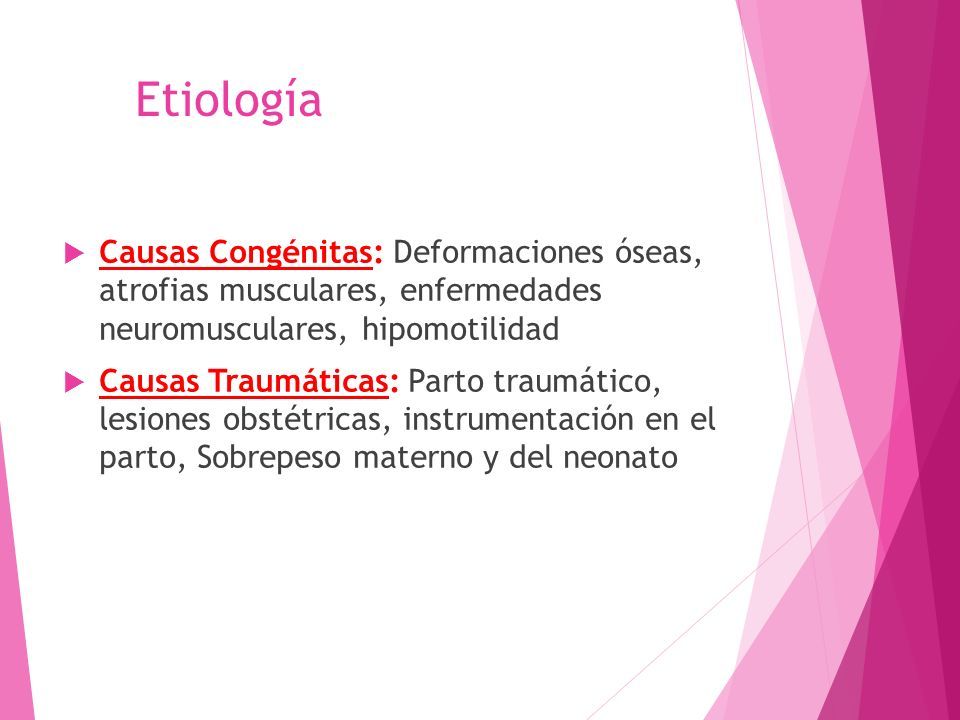 Etiología

Causas Congénitas: Deformaciones óseas, atrofias musculares, enfermedades neuromusculares, hipomotilidad

Causas Traumáticas: Parto traumático, lesiones obstétricas, instrumentación en el parto, Sobrepeso materno y del neonato